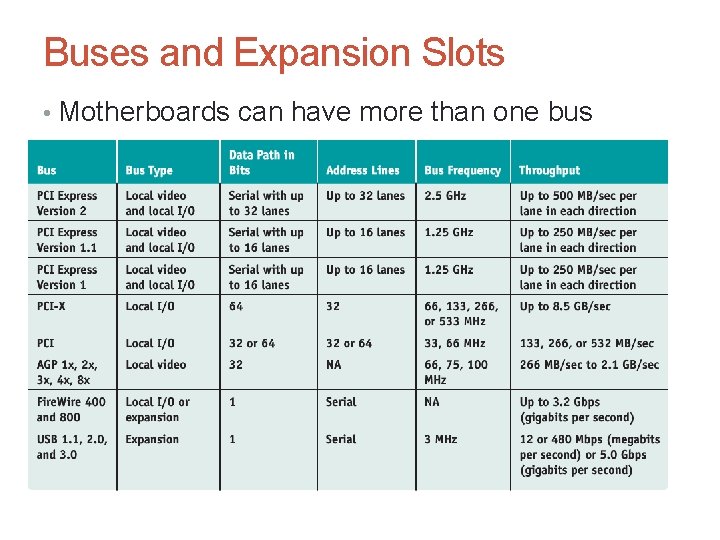 Buses and Expansion Slots

• Motherboards can have more than one bus

| Bus | Bus Type | Data Path in Bits | Address Lines | Bus Frequency | Throughput |
|---|---|---|---|---|---|
| PCI Express Version 2 | Local video and local I/O | Serial with up to 32 lanes | Up to 32 lanes | 2.5 GHz | Up to 500 MB/sec per lane in each direction |
| PCI Express Version 1.1 | Local video and local I/O | Serial with up to 16 lanes | Up to 16 lanes | 1.25 GHz | Up to 250 MB/sec per lane in each direction |
| PCI Express Version 1 | Local video and local I/O | Serial with up to 16 lanes | Up to 16 lanes | 1.25 GHz | Up to 250 MB/sec per lane in each direction |
| PCI-X | Local I/O | 64 | 32 | 66, 133, 266, or 533 MHz | Up to 8.5 GB/sec |
| PCI | Local I/O | 32 or 64 | 32 or 64 | 33, 66 MHz | 133, 266, or 532 MB/sec |
| AGP 1x, 2x, 3x, 4x, 8x | Local video | 32 | NA | 66, 75, 100 MHz | 266 MB/sec to 2.1 GB/sec |
| FireWire 400 and 800 | Local I/O or expansion | 1 | Serial | NA | Up to 3.2 Gbps (gigabits per second) |
| USB 1.1, 2.0, and 3.0 | Expansion | 1 | Serial | 3 MHz | 12 or 480 Mbps (megabits per second) or 5.0 Gbps (gigabits per second) |